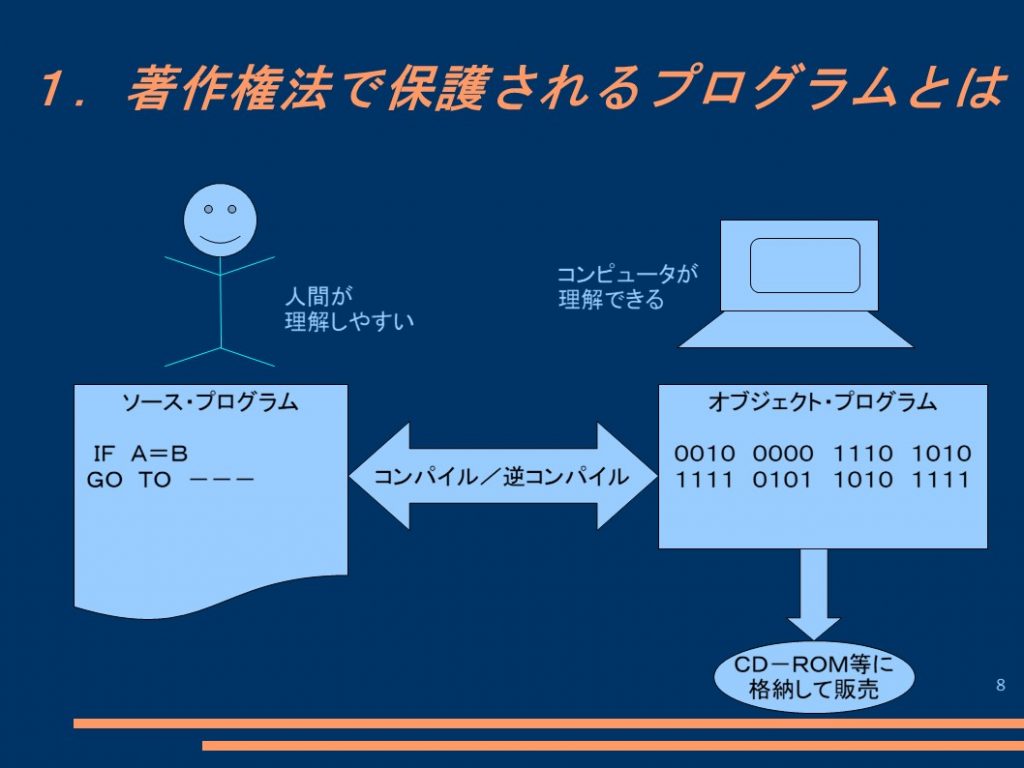 1．著作権法で保護されるプログラムとは

人間が
理解しやすい

コンピュータが
理解できる

ソース・プログラム

IF A＝B
GO TO －－－

コンパイル／逆コンパイル

オブジェクト・プログラム

0010 0000 1110 1010
1111 0101 1010 1111

CD－ROM等に
格納して販売

8